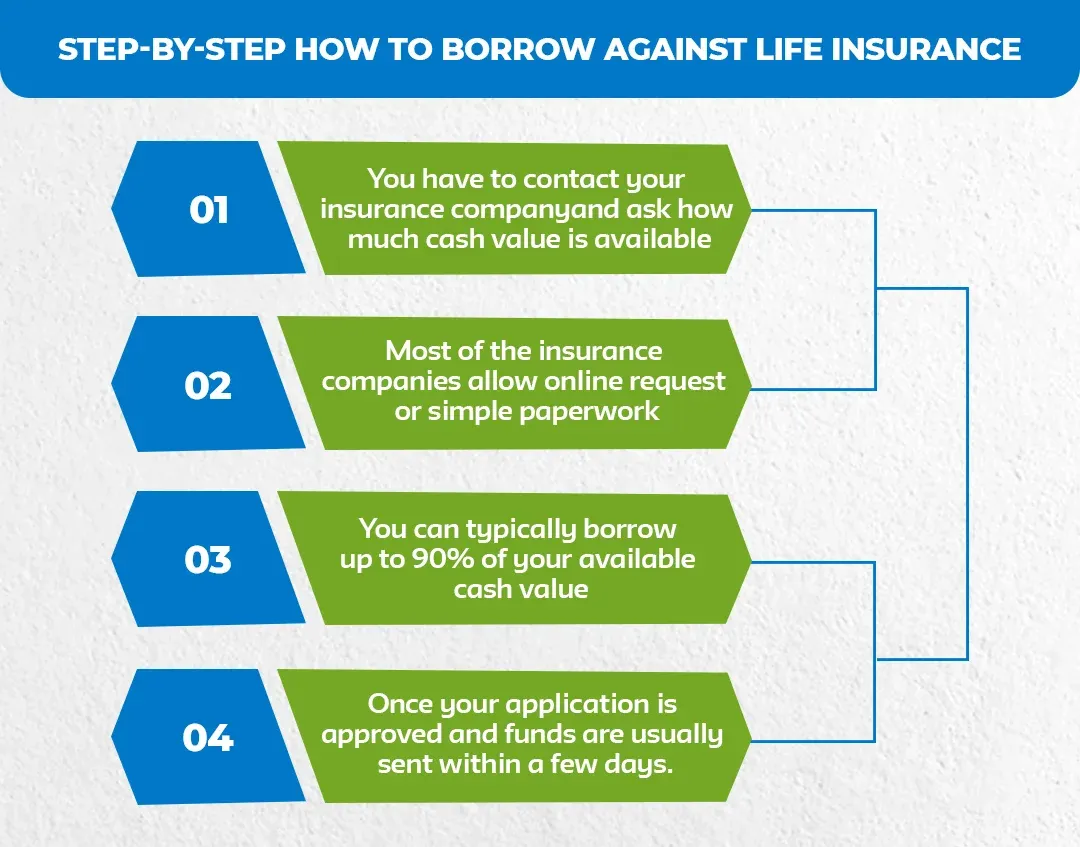 STEP-BY-STEP HOW TO BORROW AGAINST LIFE INSURANCE

01

You have to contact your insurance companyand ask how much cash value is available

02

Most of the insurance companies allow online request or simple paperwork

03

You can typically borrow up to 90% of your available cash value

04

Once your application is approved and funds are usually sent within a few days.